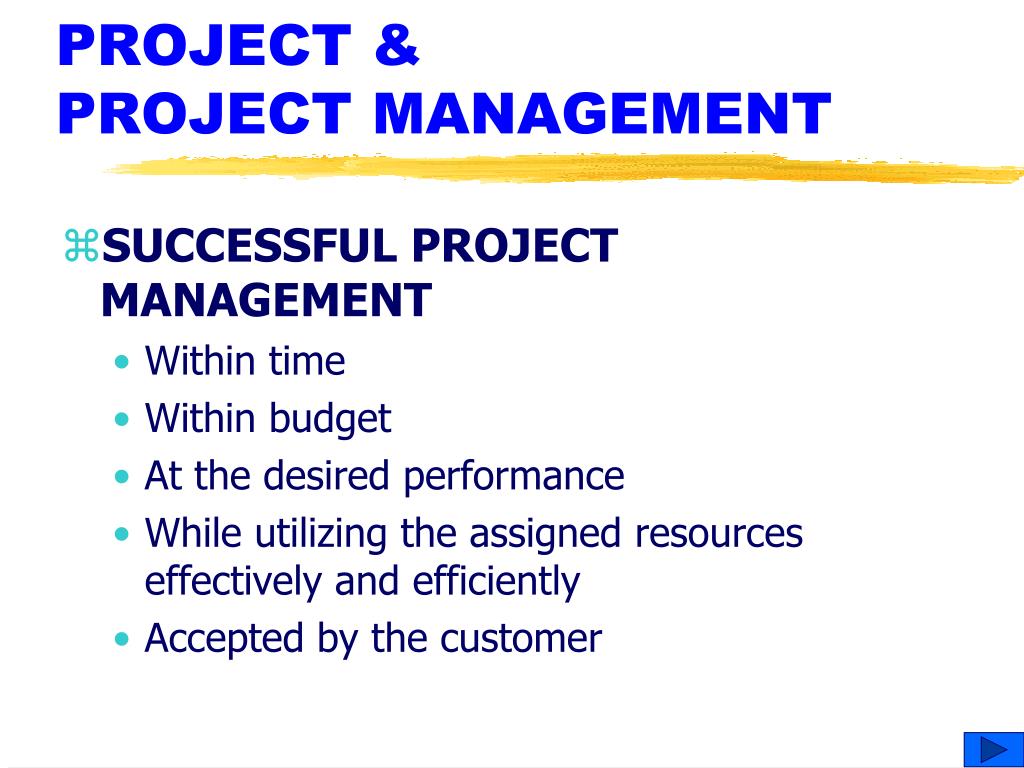 PROJECT &
PROJECT MANAGEMENT

⌘SUCCESSFUL PROJECT MANAGEMENT

• Within time
• Within budget
• At the desired performance
• While utilizing the assigned resources effectively and efficiently
• Accepted by the customer